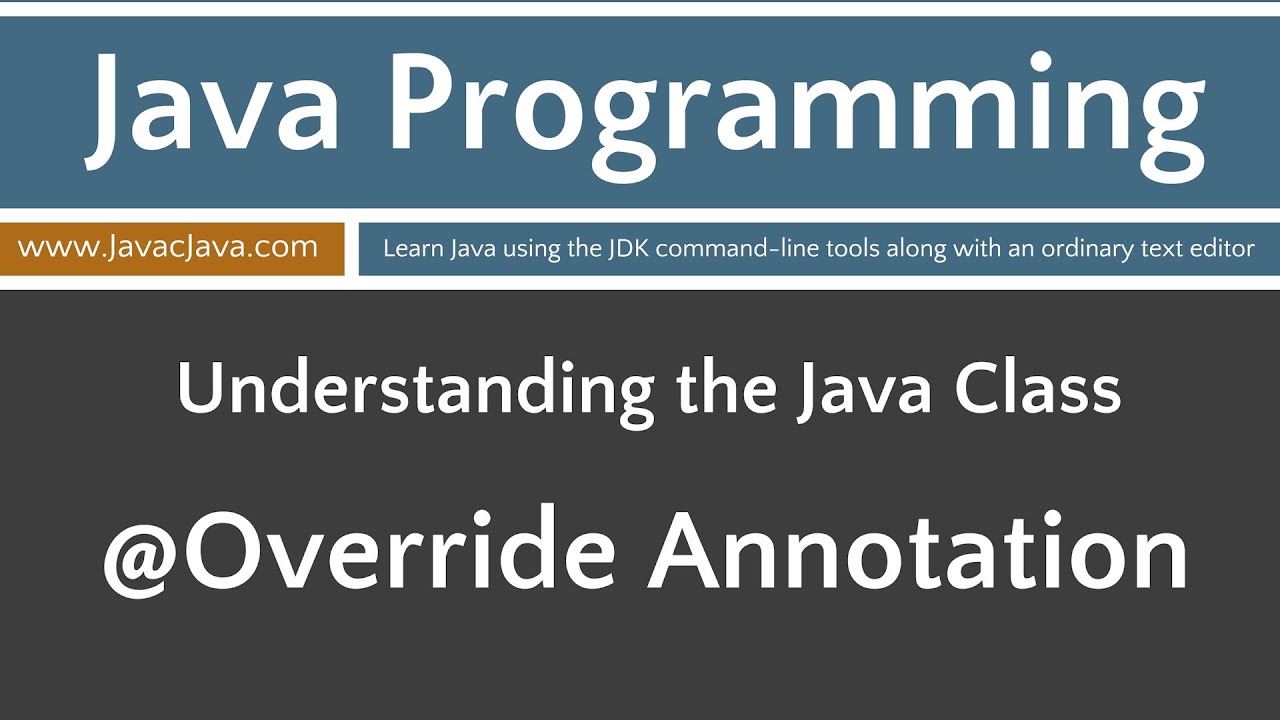 Java Programming

www.JavacJava.com

Learn Java using the JDK command-line tools along with an ordinary text editor

Understanding the Java Class

@Override Annotation